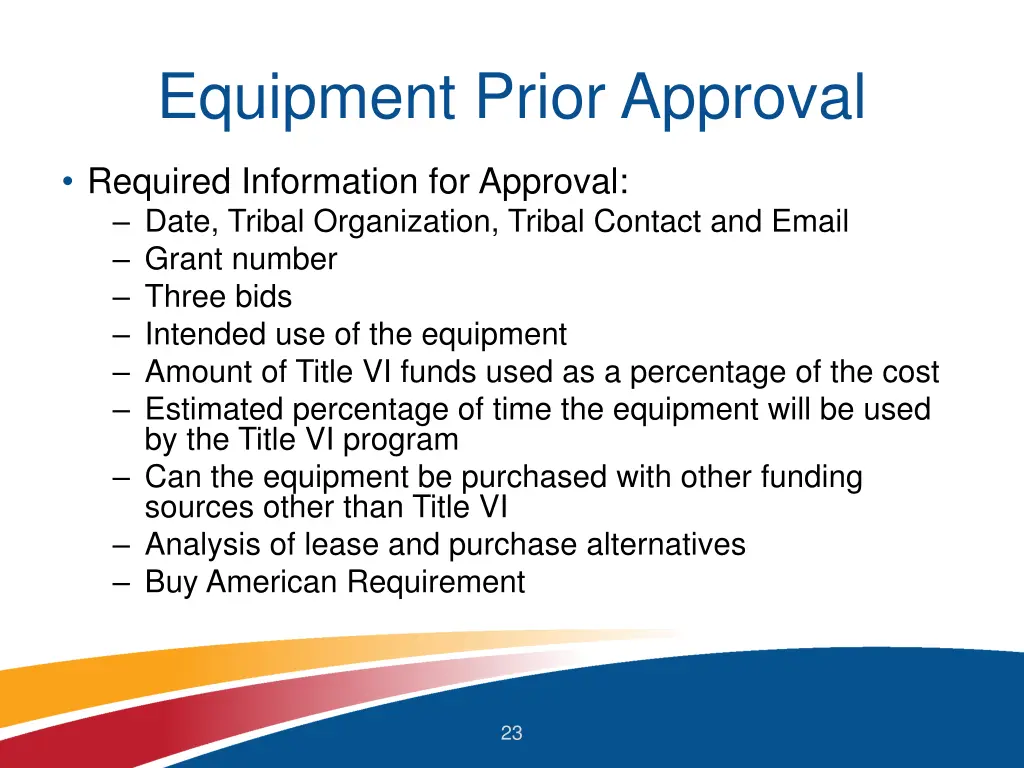 Equipment Prior Approval

• Required Information for Approval:
– Date, Tribal Organization, Tribal Contact and Email
– Grant number
– Three bids
– Intended use of the equipment
– Amount of Title VI funds used as a percentage of the cost
– Estimated percentage of time the equipment will be used by the Title VI program
– Can the equipment be purchased with other funding sources other than Title VI
– Analysis of lease and purchase alternatives
– Buy American Requirement

23